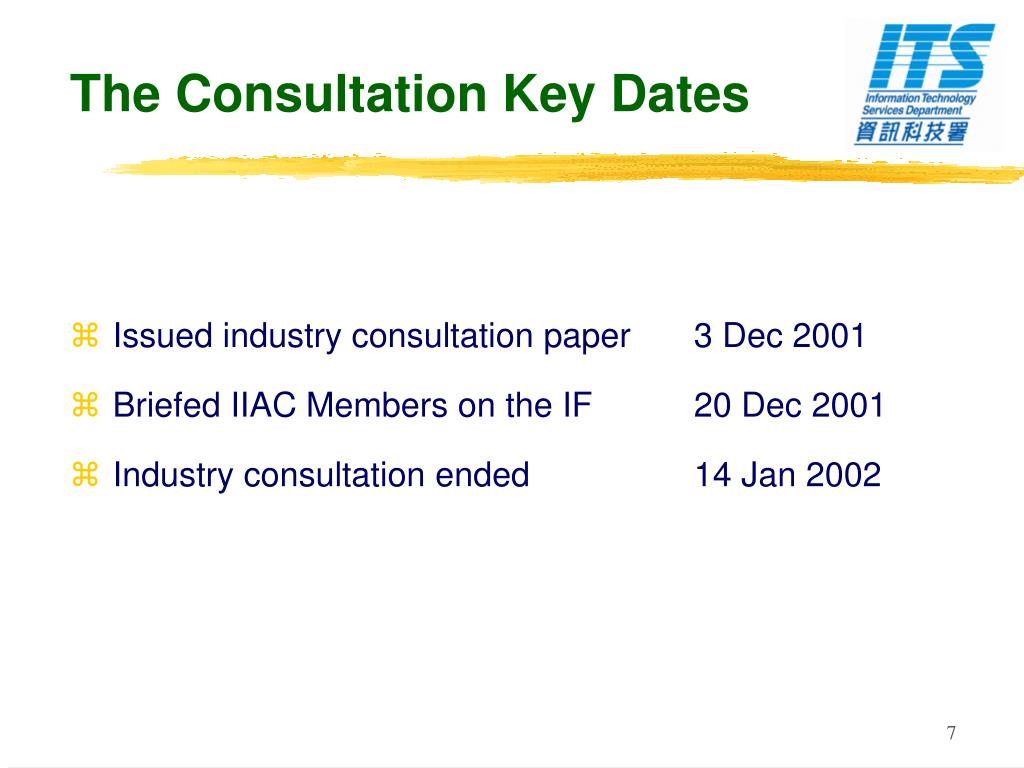 The Consultation Key Dates

ITS
Information Technology Services Department
資訊科技署

⌘ Issued industry consultation paper 3 Dec 2001

⌘ Briefed IIAC Members on the IF 20 Dec 2001

⌘ Industry consultation ended 14 Jan 2002

7